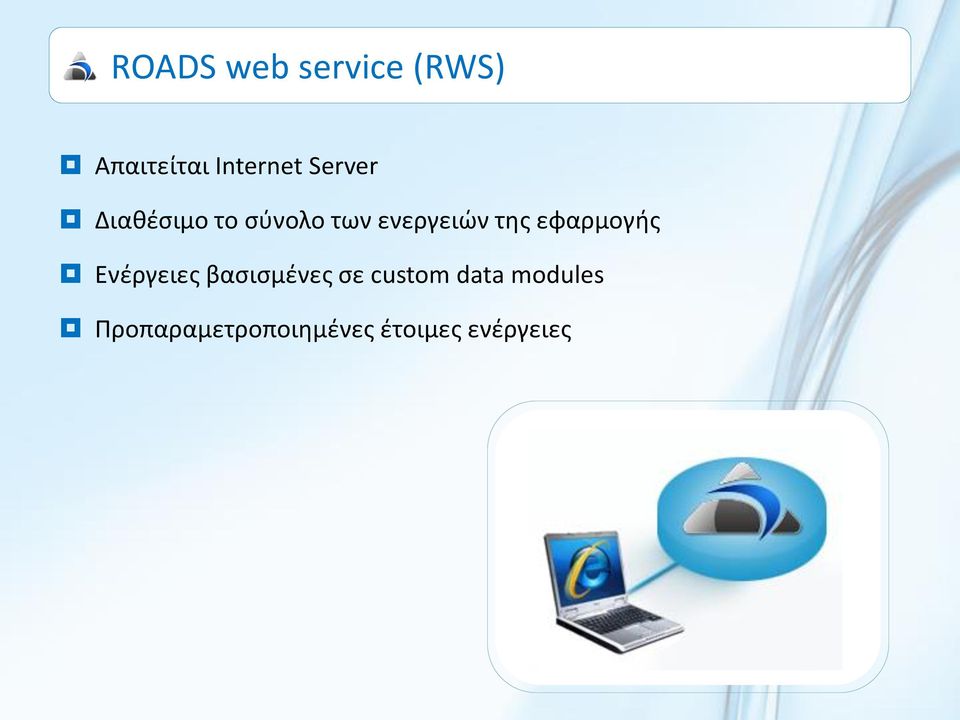 ROADS web service (RWS)

Απαιτείται Internet Server

Διαθέσιμο το σύνολο των ενεργειών της εφαρμογής

Ενέργειες βασισμένες σε custom data modules

Προπαραμετροποιημένες έτοιμες ενέργειες